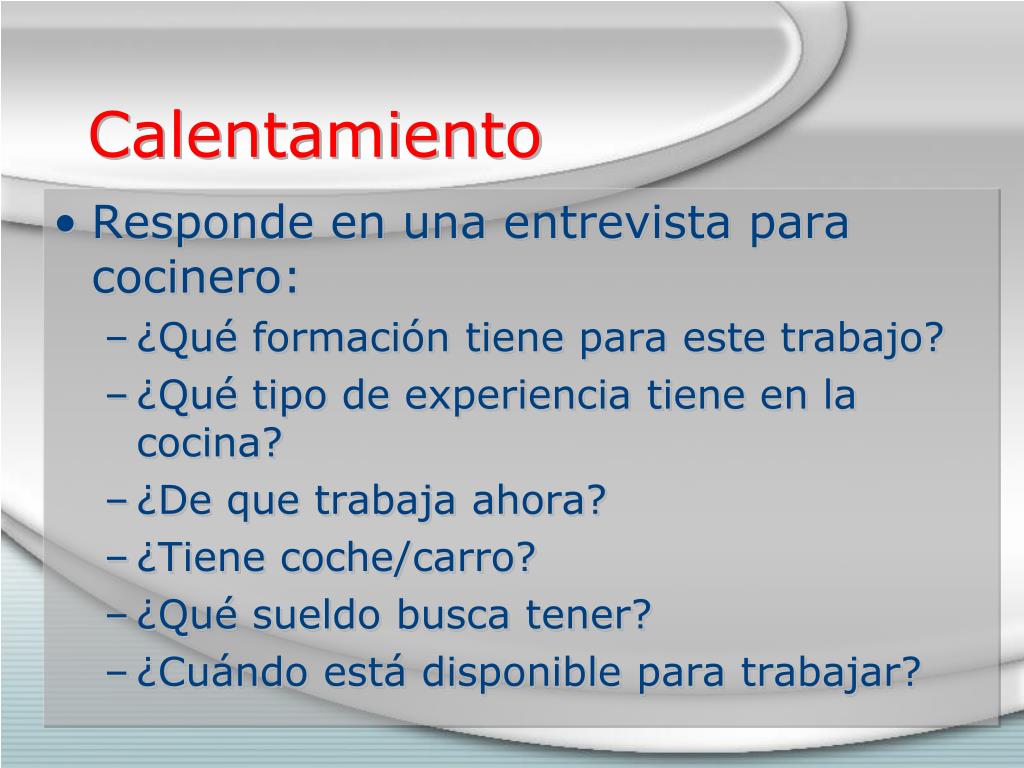 Calentamiento

• Responde en una entrevista para cocinero:
– ¿Qué formación tiene para este trabajo?
– ¿Qué tipo de experiencia tiene en la cocina?
– ¿De que trabaja ahora?
– ¿Tiene coche/carro?
– ¿Qué sueldo busca tener?
– ¿Cuándo está disponible para trabajar?